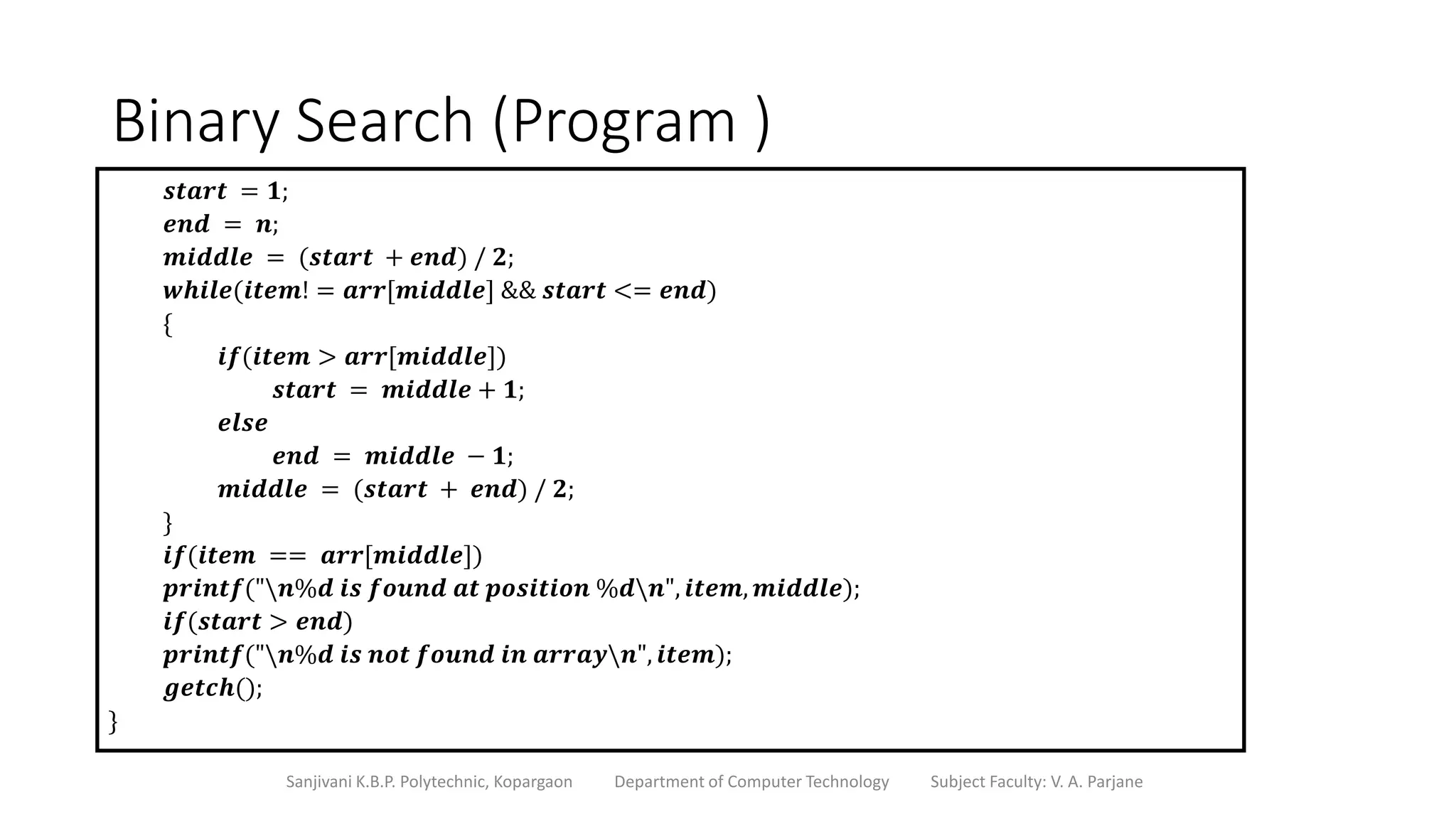 Binary Search (Program )

start = 1;
end = n;
middle = (start + end) / 2;
while(item! = arr[middle] && start <= end)
{
if(item > arr[middle])
start = middle + 1;
else
end = middle − 1;
middle = (start + end) / 2;
}
if(item == arr[middle])
printf("\n%d is found at position %d\n", item, middle);
if(start > end)
printf("\n%d is not found in array\n", item);
getch();
}

Sanjivani K.B.P. Polytechnic, Kopargaon Department of Computer Technology Subject Faculty: V. A. Parjane